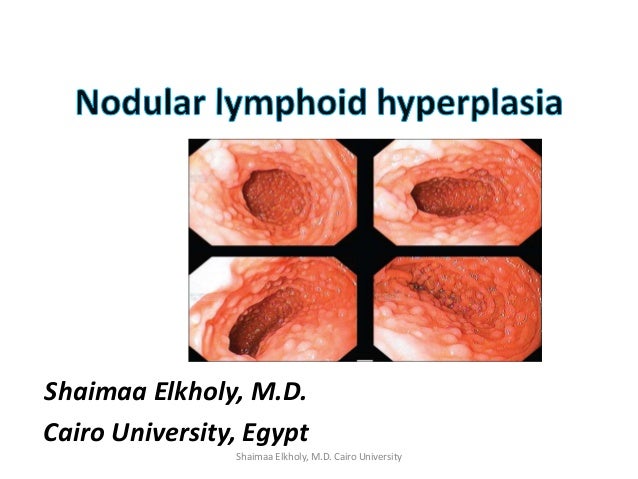 Nodular lymphoid hyperplasia

Shaimaa Elkholy, M.D.
Cairo University, Egypt

Shaimaa Elkholy, M.D. Cairo University